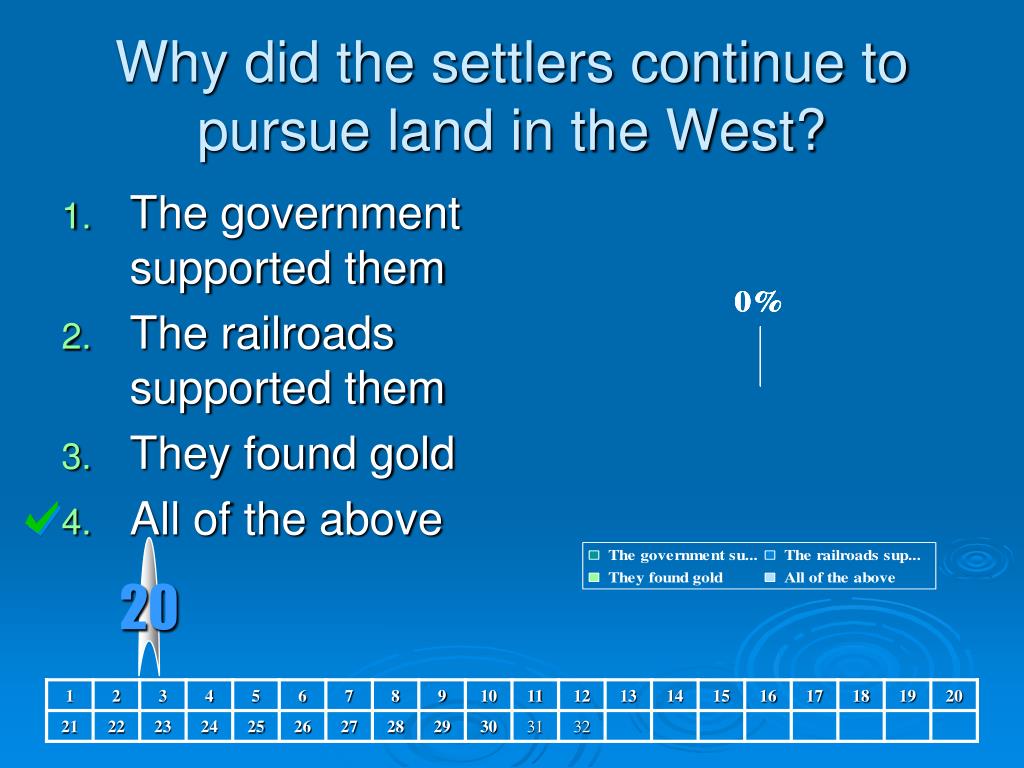 Why did the settlers continue to pursue land in the West?

1. The government supported them
2. The railroads supported them
3. They found gold
4. All of the above

0%

The government su... The railroads sup...
They found gold All of the above

20

| 1 | 2 | 3 | 4 | 5 | 6 | 7 | 8 | 9 | 10 | 11 | 12 | 13 | 14 | 15 | 16 | 17 | 18 | 19 | 20 |
|---|---|---|---|---|---|---|---|---|---|---|---|---|---|---|---|---|---|---|---|
| 21 | 22 | 23 | 24 | 25 | 26 | 27 | 28 | 29 | 30 | 31 | 32 | | | | | | | | |